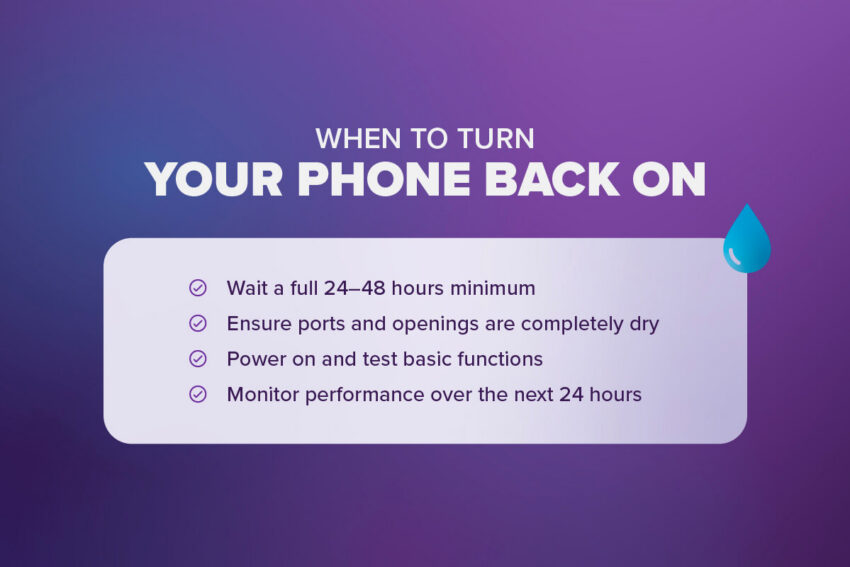 WHEN TO TURN
YOUR PHONE BACK ON

Wait a full 24–48 hours minimum
Ensure ports and openings are completely dry
Power on and test basic functions
Monitor performance over the next 24 hours